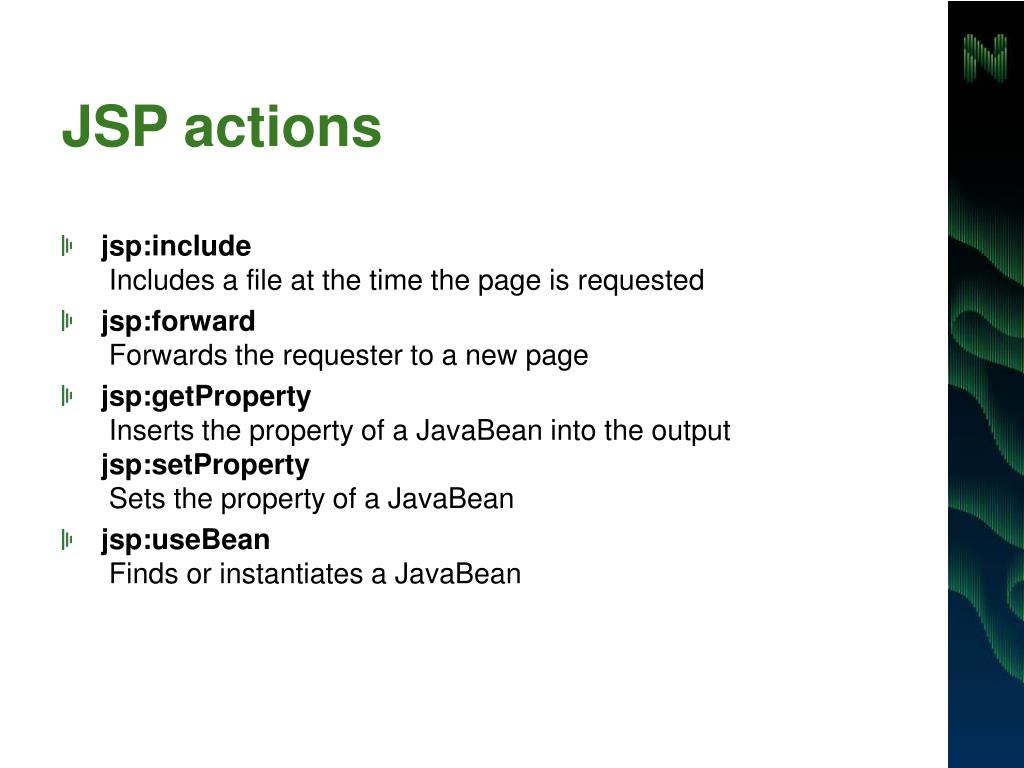 JSP actions

jsp:include
Includes a file at the time the page is requested

jsp:forward
Forwards the requester to a new page

jsp:getProperty
Inserts the property of a JavaBean into the output
jsp:setProperty
Sets the property of a JavaBean

jsp:useBean
Finds or instantiates a JavaBean